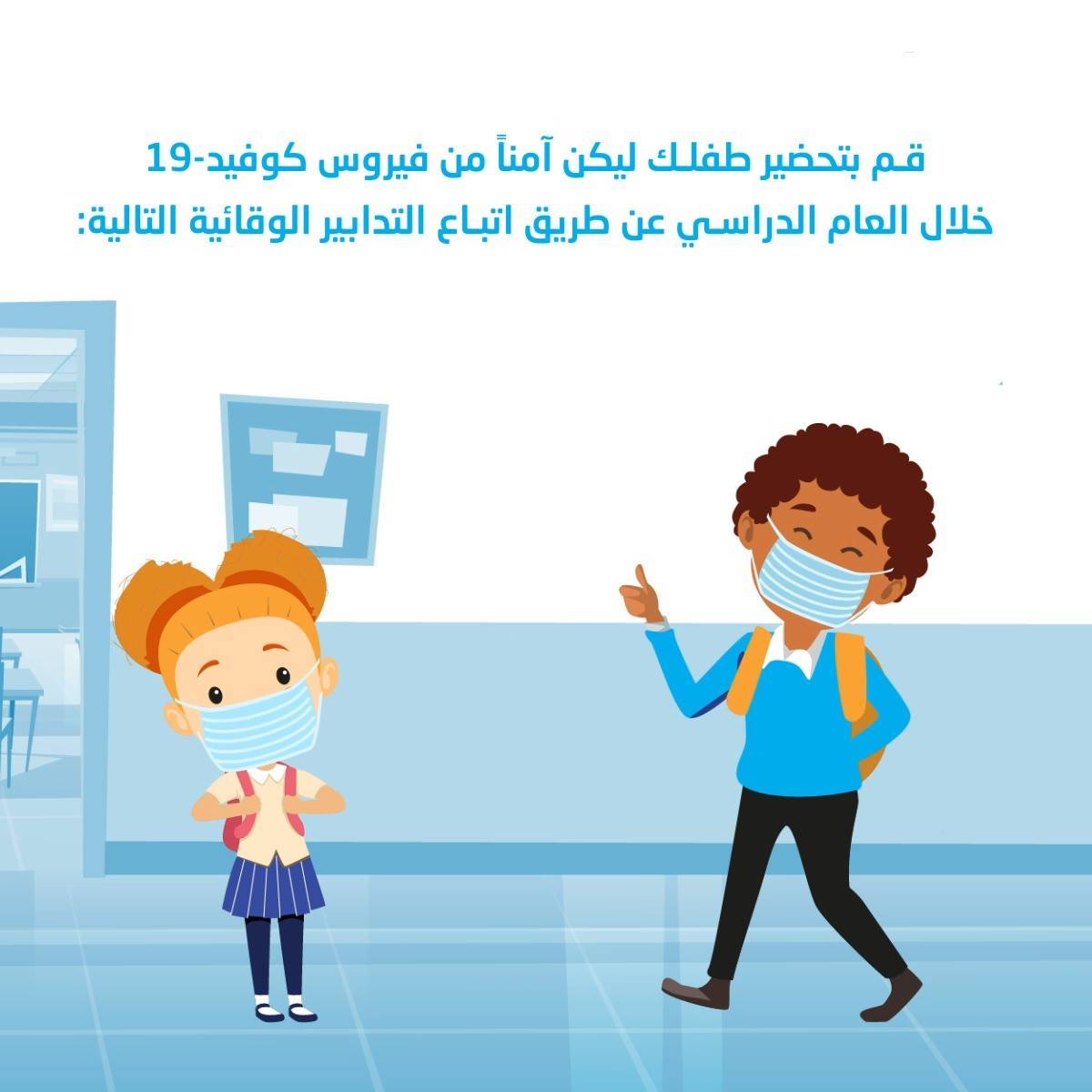 قم بتحضير طفلك ليكن آمناً من فيروس كوفيد-19 خلال العام الدراسي عن طريق اتباع التدابير الوقائية التالية: